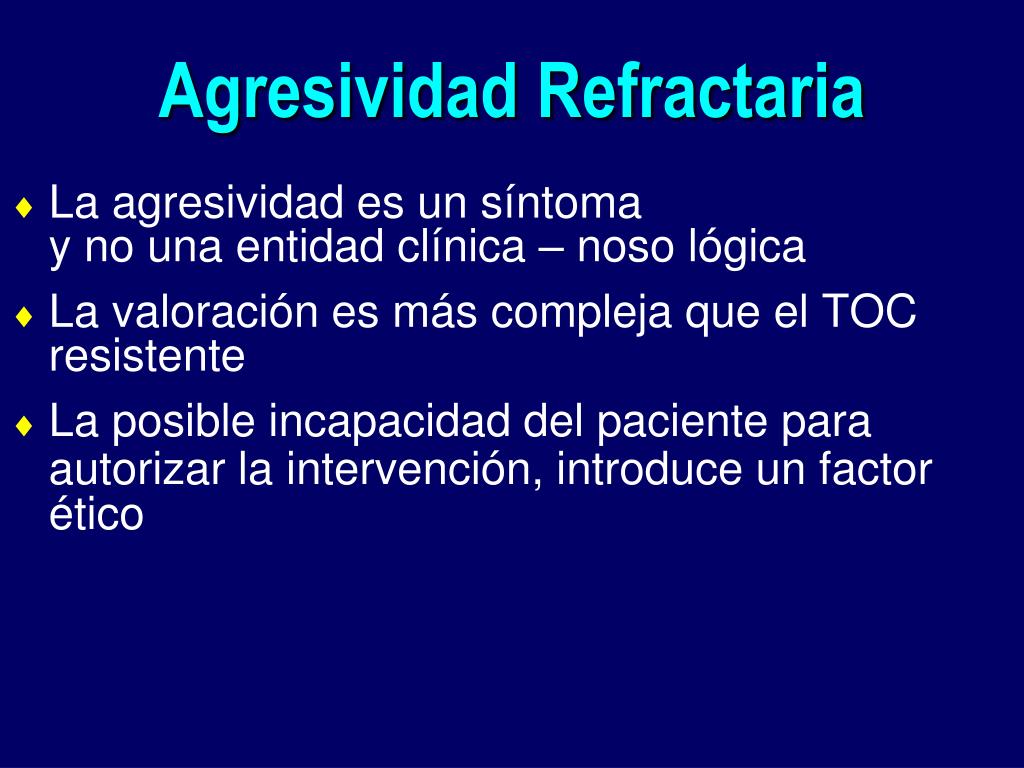 Agresividad Refractaria

♦ La agresividad es un síntoma y no una entidad clínica – noso lógica

♦ La valoración es más compleja que el TOC resistente

♦ La posible incapacidad del paciente para autorizar la intervención, introduce un factor ético